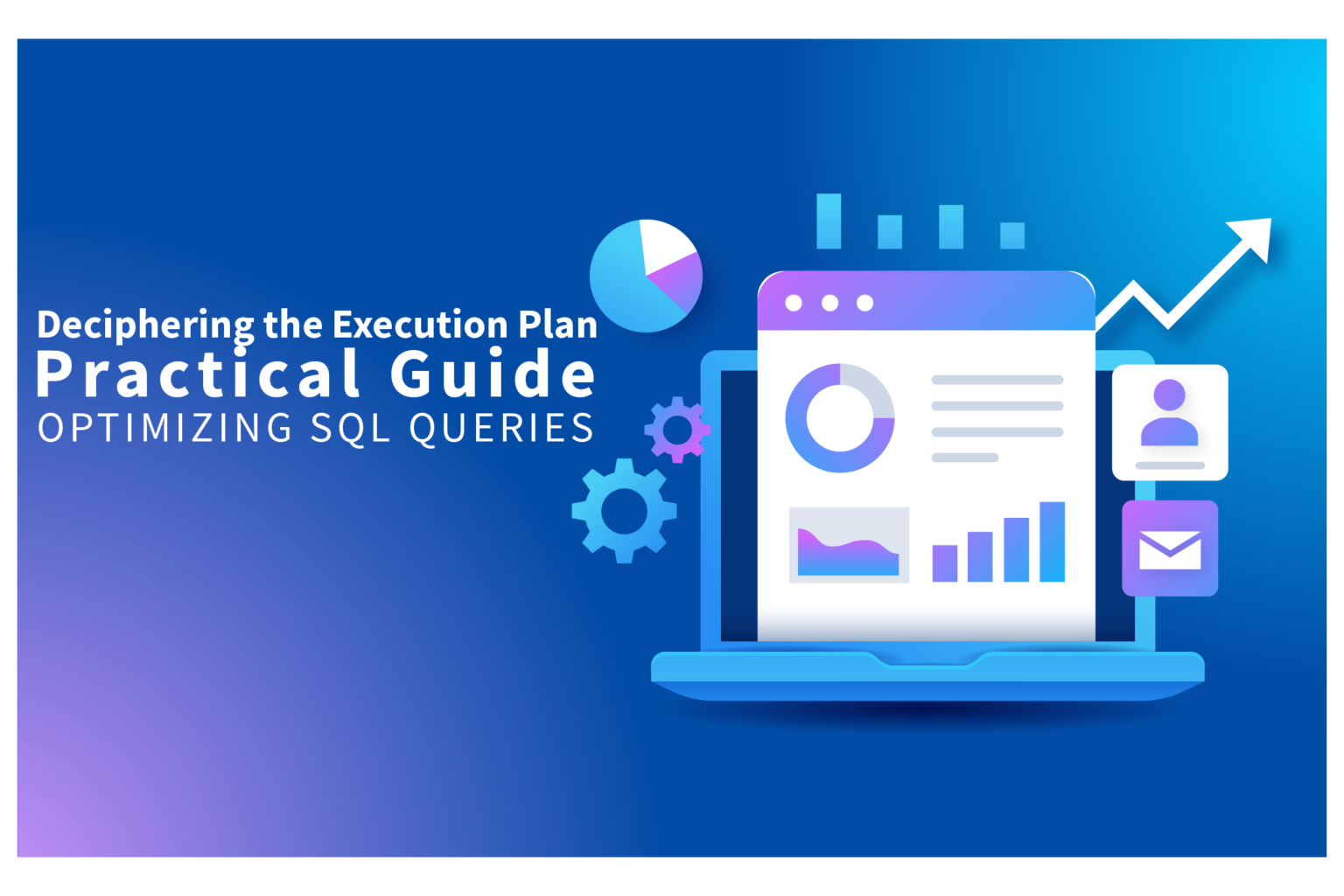 Deciphering the Execution Plan
Practical Guide
OPTIMIZING SQL QUERIES